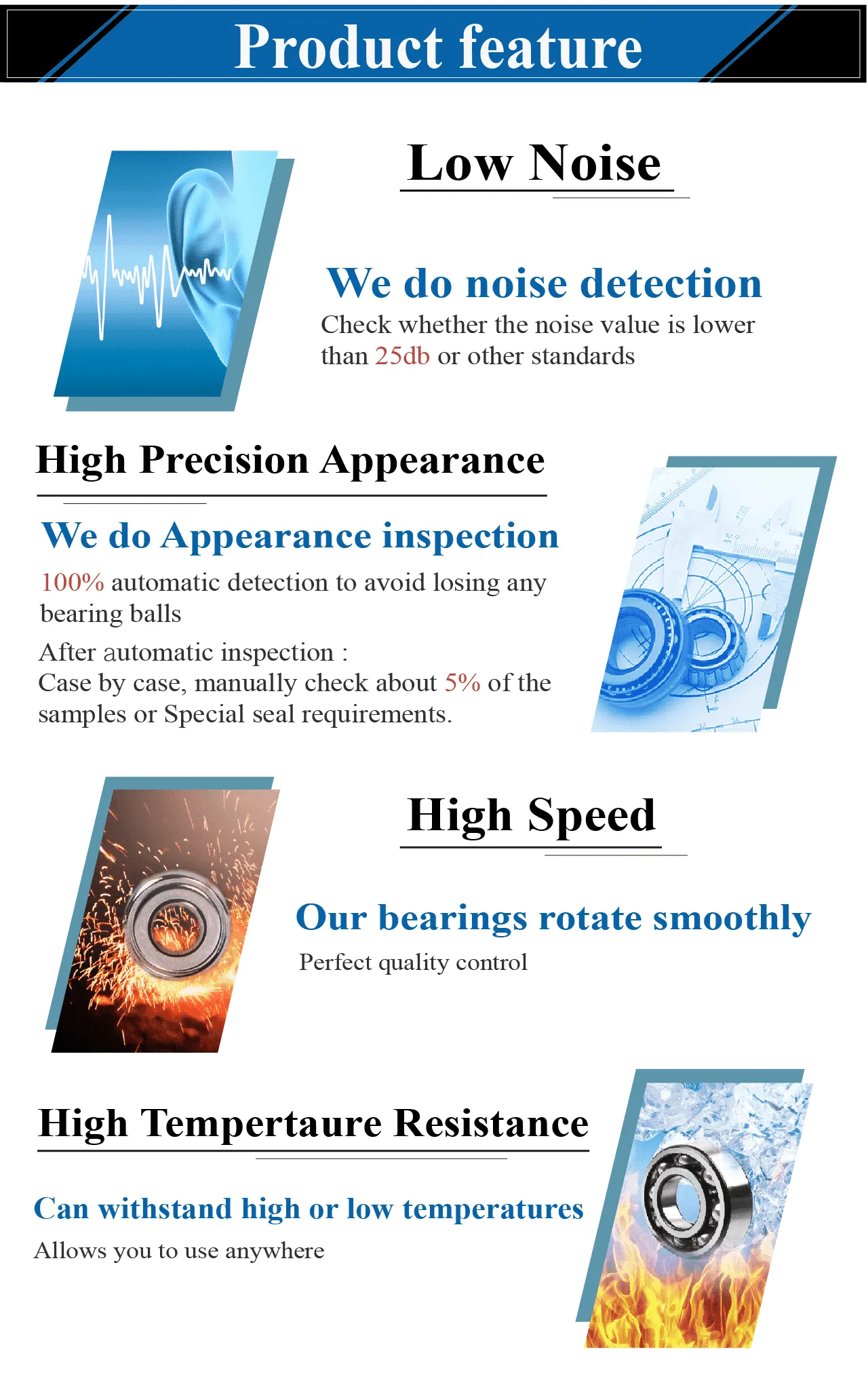 Product feature

Low Noise

We do noise detection

Check whether the noise value is lower than 25db or other standards

High Precision Appearance

We do Appearance inspection

100% automatic detection to avoid losing any bearing balls

After automatic inspection :
Case by case, manually check about 5% of the samples or Special seal requirements.

High Speed

Our bearings rotate smoothly

Perfect quality control

High Tempertaure Resistance

Can withstand high or low temperatures

Allows you to use anywhere